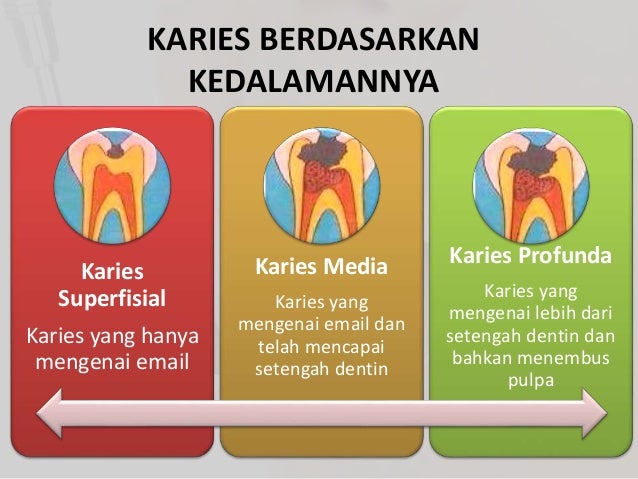 KARIES BERDASARKAN KEDALAMANNYA

Karies Superfisial

Karies yang hanya mengenai email

Karies Media

Karies yang mengenai email dan telah mencapai setengah dentin

Karies Profunda

Karies yang mengenai lebih dari setengah dentin dan bahkan menembus pulpa